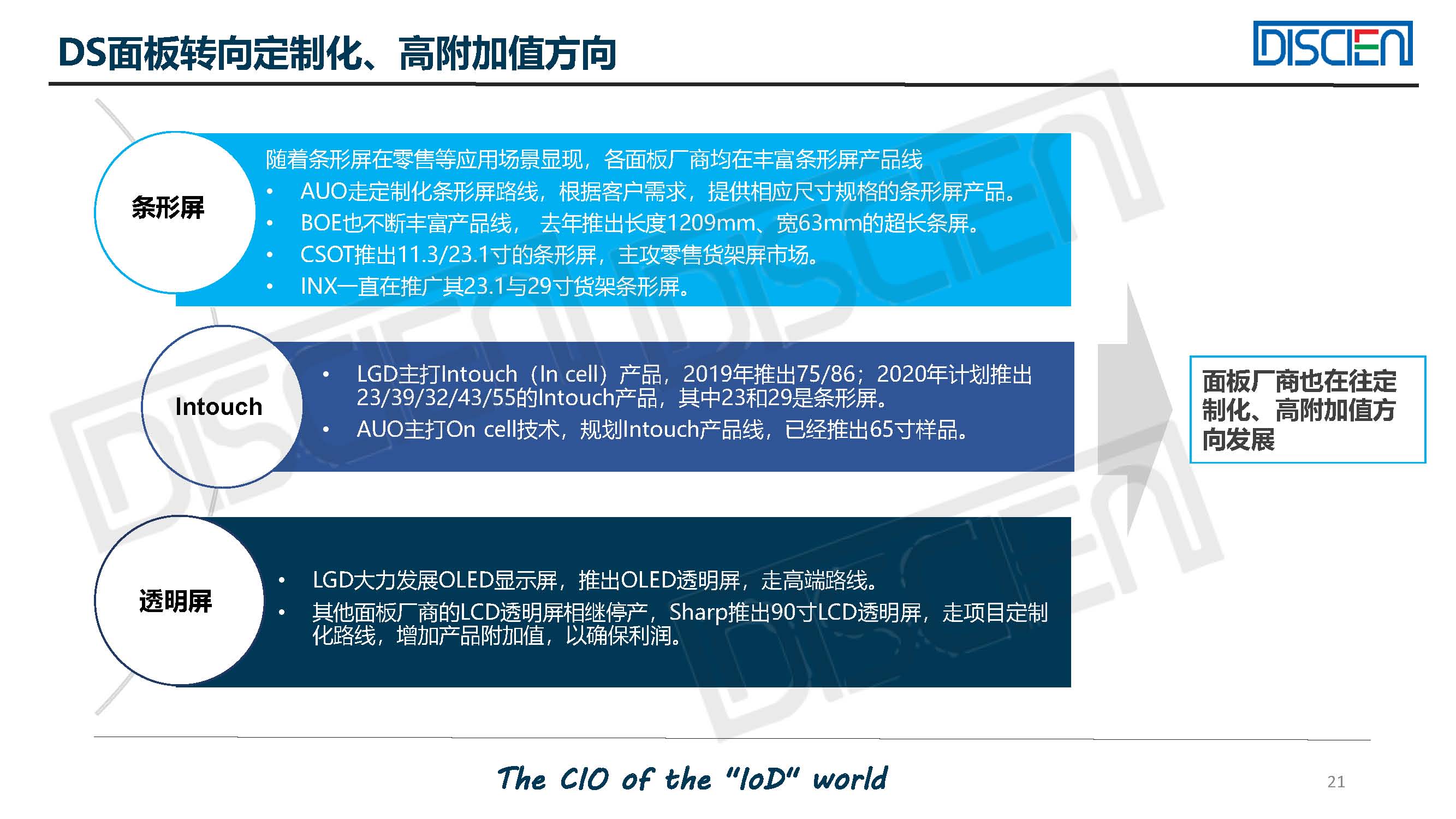 DS面板转向定制化、高附加值方向

DISCIEN

条形屏

随着条形屏在零售等应用场景显现，各面板厂商均在丰富条形屏产品线
• AUO走定制化条形屏路线，根据客户需求，提供相应尺寸规格的条形屏产品。
• BOE也不断丰富产品线， 去年推出长度1209mm、宽63mm的超长条屏。
• CSOT推出11.3/23.1寸的条形屏，主攻零售货架屏市场。
• INX一直在推广其23.1与29寸货架条形屏。

Intouch

• LGD主打Intouch（In cell）产品，2019年推出75/86；2020年计划推出23/39/32/43/55的Intouch产品，其中23和29是条形屏。
• AUO主打On cell技术，规划Intouch产品线，已经推出65寸样品。

透明屏

• LGD大力发展OLED显示屏，推出OLED透明屏，走高端路线。
• 其他面板厂商的LCD透明屏相继停产，Sharp推出90寸LCD透明屏，走项目定制化路线，增加产品附加值，以确保利润。

面板厂商也在往定制化、高附加值方向发展

The CIO of the "IoD" world

21